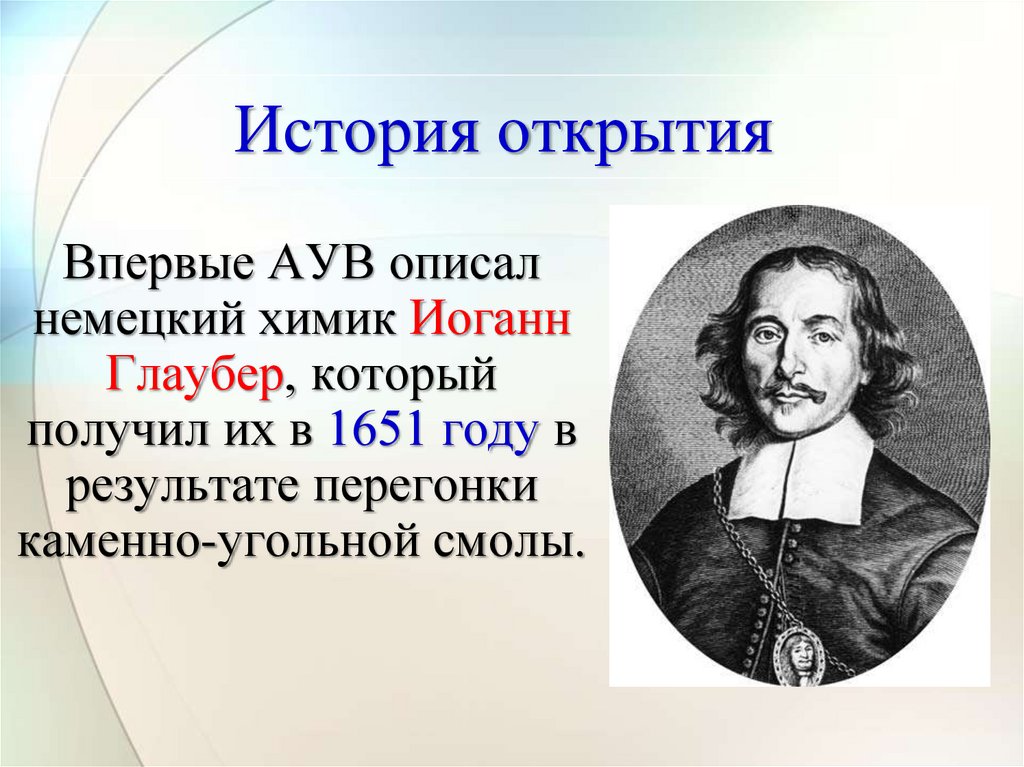 История открытия

Впервые АУВ описал немецкий химик Иоганн Глаубер, который получил их в 1651 году в результате перегонки каменно-угольной смолы.